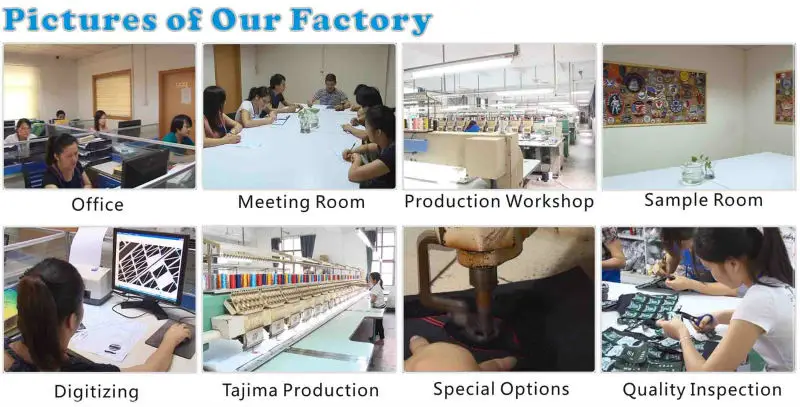 Pictures of Our Factory

Office

Meeting Room

Production Workshop

Sample Room

Digitizing

Tajima Production

Special Options

Quality Inspection